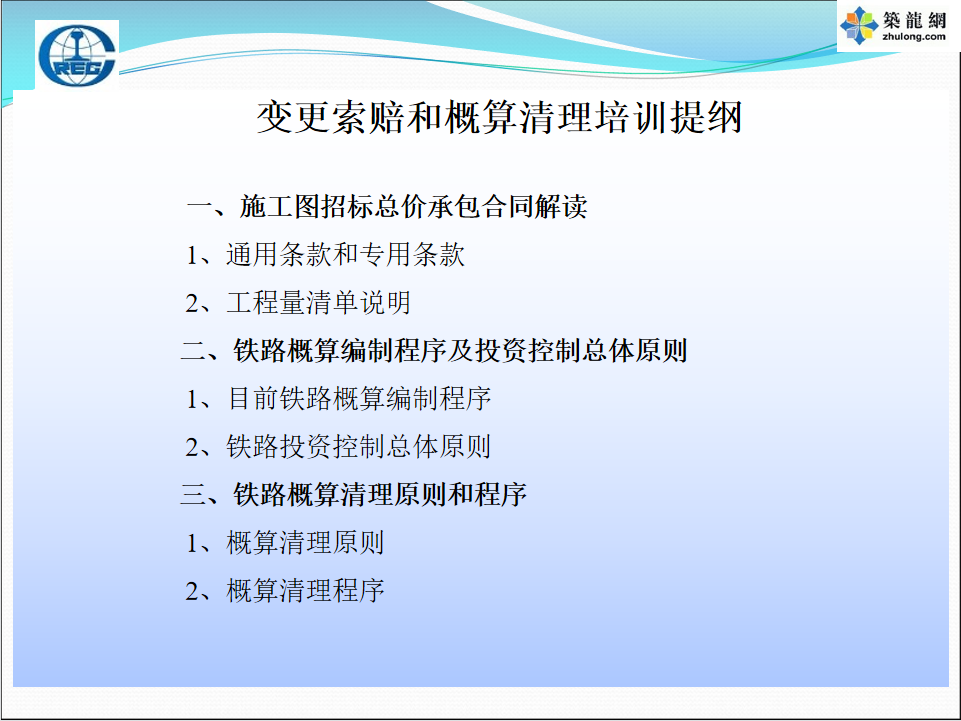 CREC

築龍網
zhulong.com

变更索赔和概算清理培训提纲

一、施工图招标总价承包合同解读

1、通用条款和专用条款

2、工程量清单说明

二、铁路概算编制程序及投资控制总体原则

1、目前铁路概算编制程序

2、铁路投资控制总体原则

三、铁路概算清理原则和程序

1、概算清理原则

2、概算清理程序